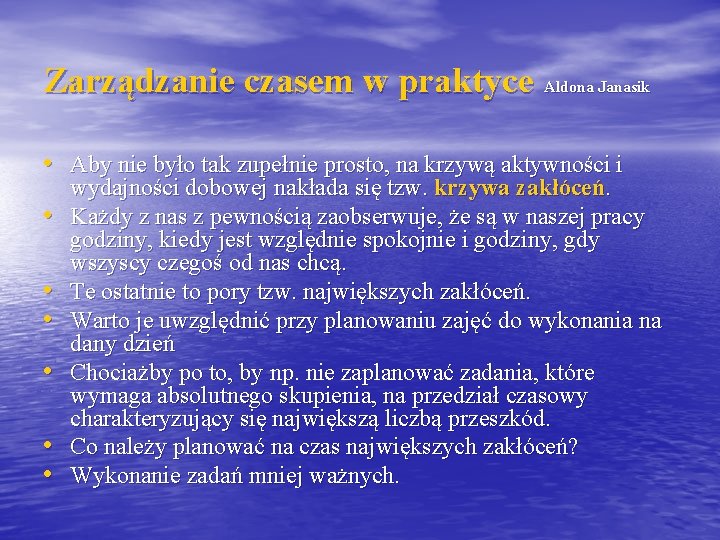 Zarządzanie czasem w praktyce Aldona Janasik

• Aby nie było tak zupełnie prosto, na krzywą aktywności i wydajności dobowej nakłada się tzw. krzywa zakłóceń.
• Każdy z nas z pewnością zaobserwuje, że są w naszej pracy godziny, kiedy jest względnie spokojnie i godziny, gdy wszyscy czegoś od nas chcą.
• Te ostatnie to pory tzw. największych zakłóceń.
• Warto je uwzględnić przy planowaniu zajęć do wykonania na dany dzień
• Chociażby po to, by np. nie zaplanować zadania, które wymaga absolutnego skupienia, na przedział czasowy charakteryzujący się największą liczbą przeszkód.
• Co należy planować na czas największych zakłóceń?
• Wykonanie zadań mniej ważnych.